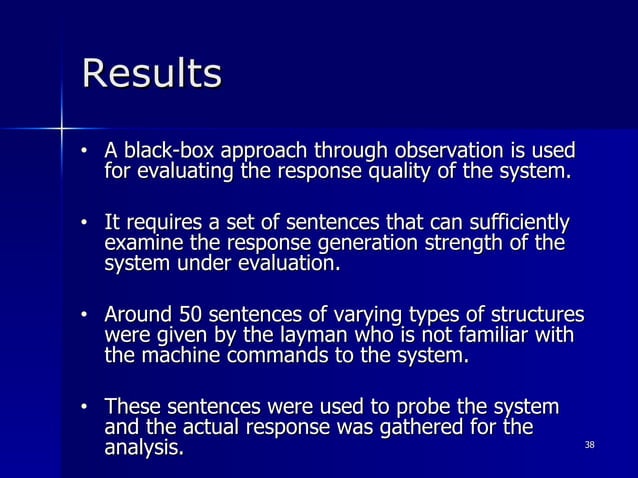 Results

• A black-box approach through observation is used for evaluating the response quality of the system.

• It requires a set of sentences that can sufficiently examine the response generation strength of the system under evaluation.

• Around 50 sentences of varying types of structures were given by the layman who is not familiar with the machine commands to the system.

• These sentences were used to probe the system and the actual response was gathered for the analysis.

38